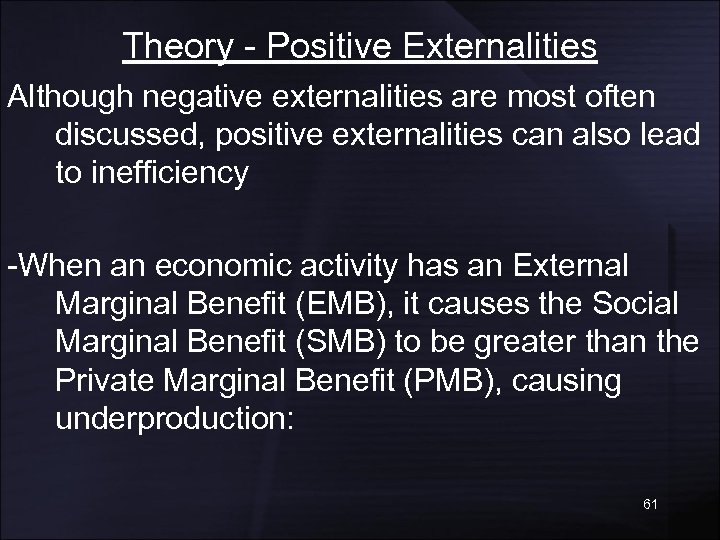 Theory - Positive Externalities

Although negative externalities are most often discussed, positive externalities can also lead to inefficiency

-When an economic activity has an External Marginal Benefit (EMB), it causes the Social Marginal Benefit (SMB) to be greater than the Private Marginal Benefit (PMB), causing underproduction:

61